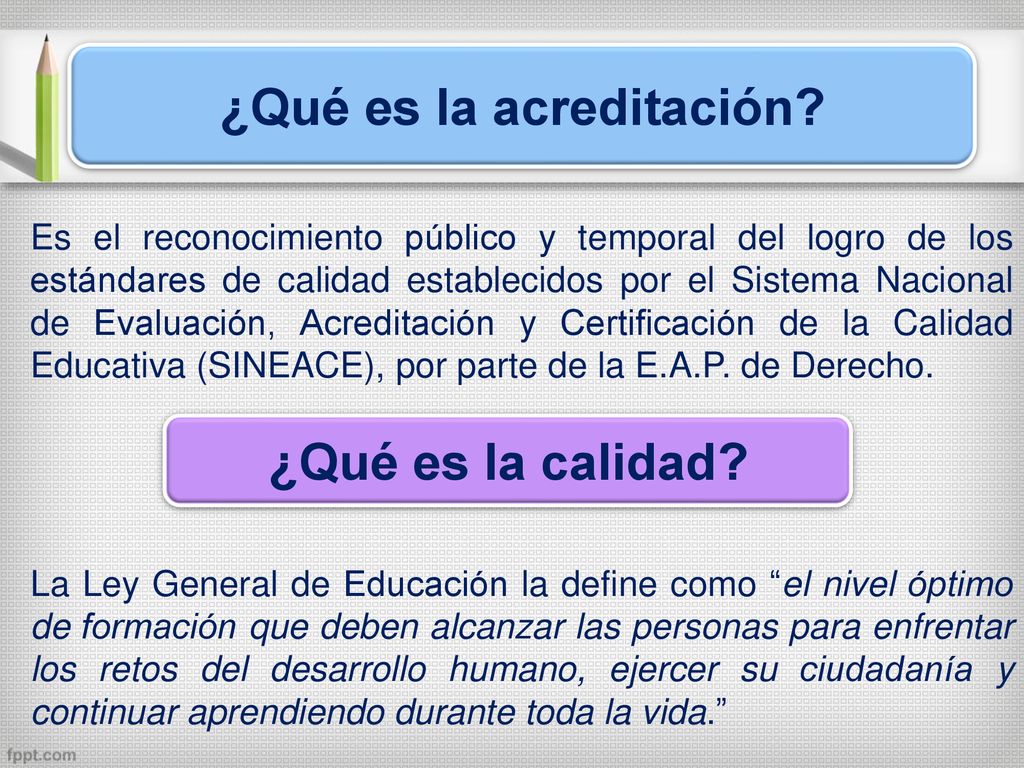 ¿Qué es la acreditación?

Es el reconocimiento público y temporal del logro de los estándares de calidad establecidos por el Sistema Nacional de Evaluación, Acreditación y Certificación de la Calidad Educativa (SINEACE), por parte de la E.A.P. de Derecho.

¿Qué es la calidad?

La Ley General de Educación la define como “el nivel óptimo de formación que deben alcanzar las personas para enfrentar los retos del desarrollo humano, ejercer su ciudadanía y continuar aprendiendo durante toda la vida.”

fppt.com